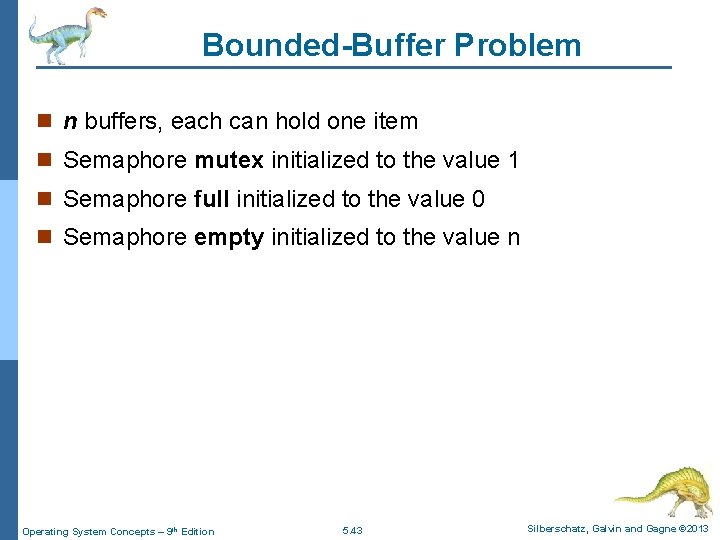 Bounded-Buffer Problem

n buffers, each can hold one item

Semaphore mutex initialized to the value 1

Semaphore full initialized to the value 0

Semaphore empty initialized to the value n

Operating System Concepts – 9th Edition

5.43

Silberschatz, Galvin and Gagne ©2013